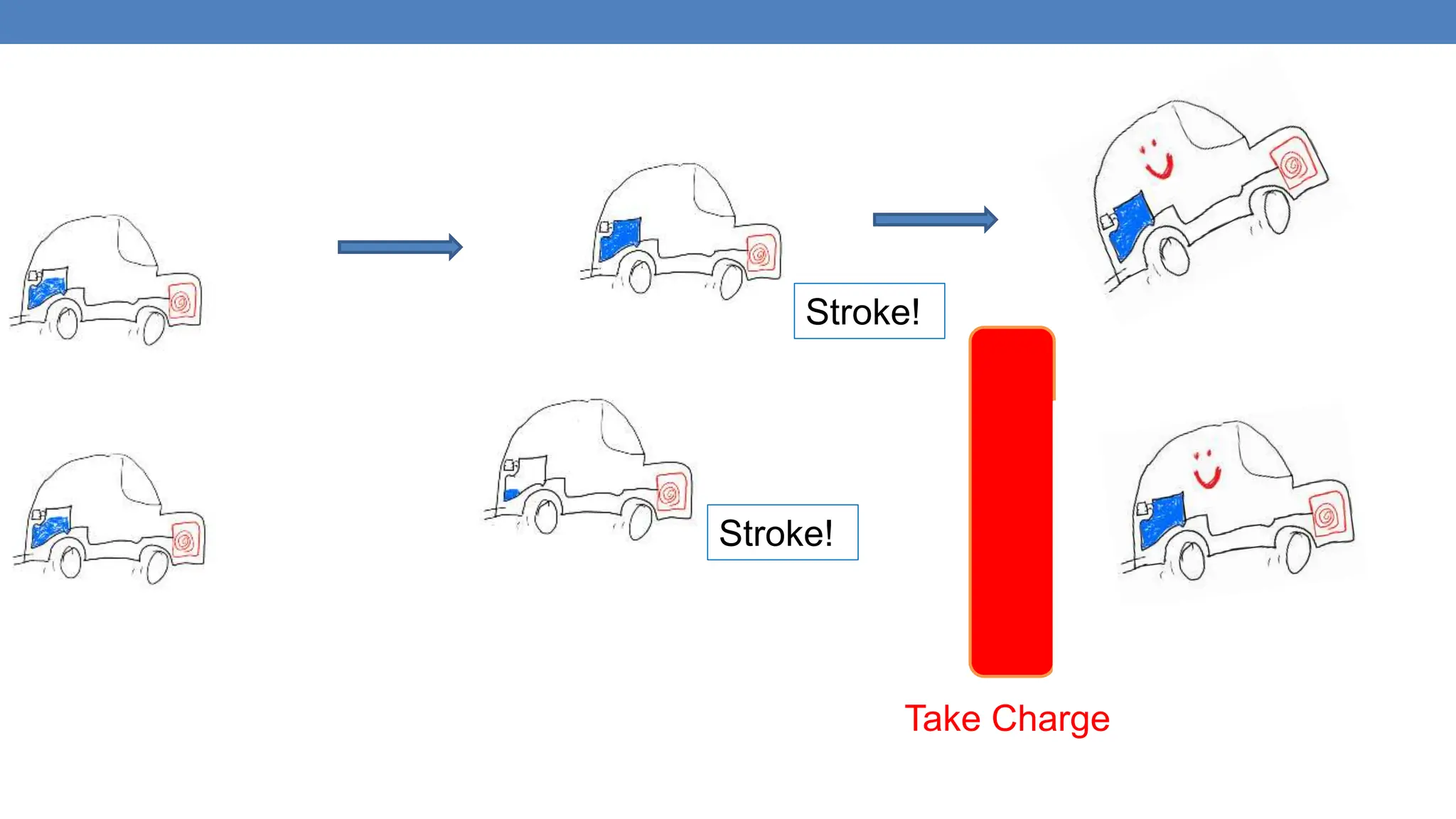 Stroke!

Stroke!

Take Charge